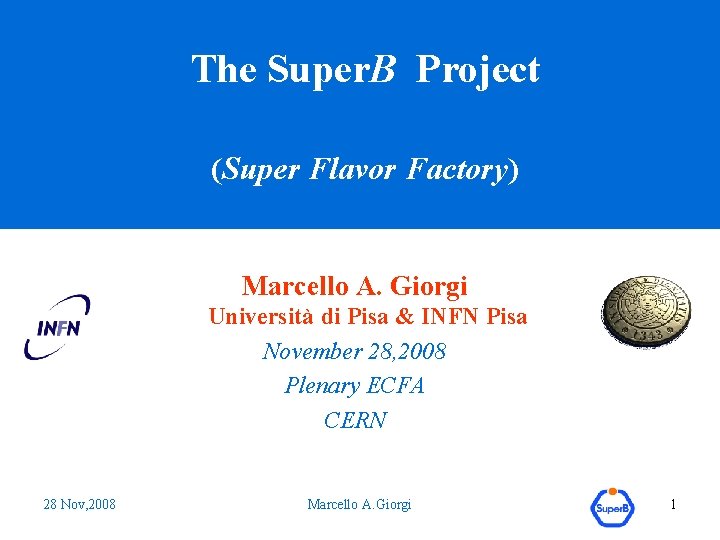 The SuperB Project

(Super Flavor Factory)

INFN

Marcello A. Giorgi
Università di Pisa & INFN Pisa
November 28,2008
Plenary ECFA
CERN

1343

28 Nov,2008

Marcello A.Giorgi

SuperB

1